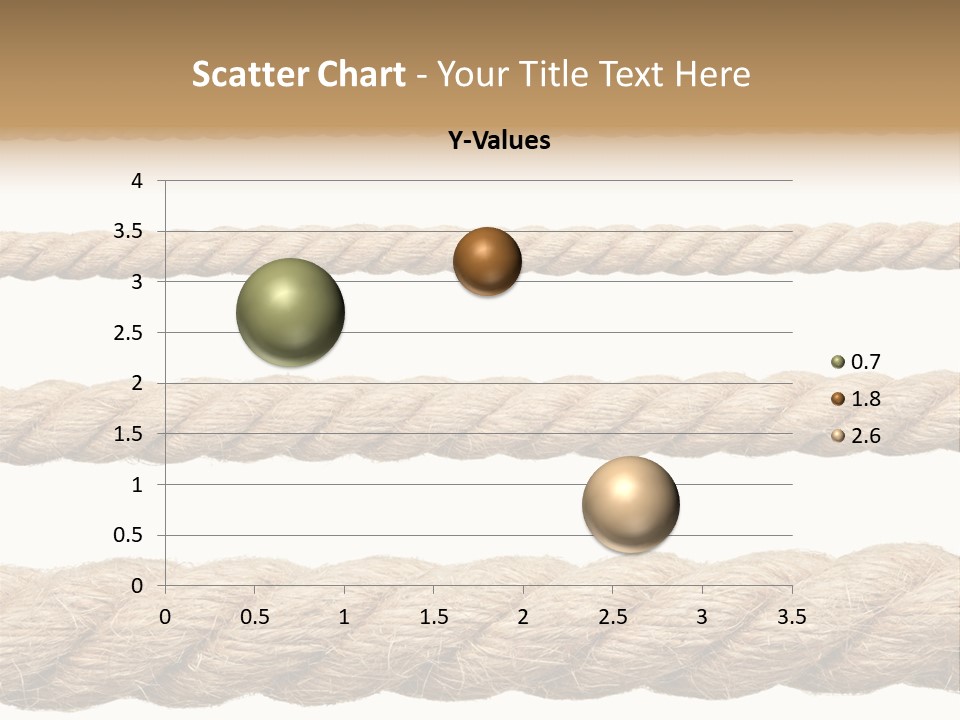 Scatter Chart - Your Title Text Here

Y-Values

4
3.5
3
2.5
2
1.5
1
0.5
0

0 0.5 1 1.5 2 2.5 3 3.5

0.7
1.8
2.6